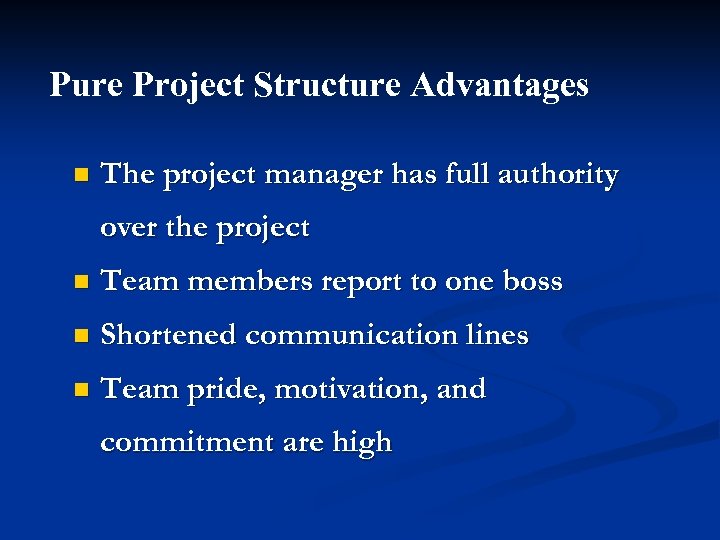 Pure Project Structure Advantages

- The project manager has full authority over the project
- Team members report to one boss
- Shortened communication lines
- Team pride, motivation, and commitment are high